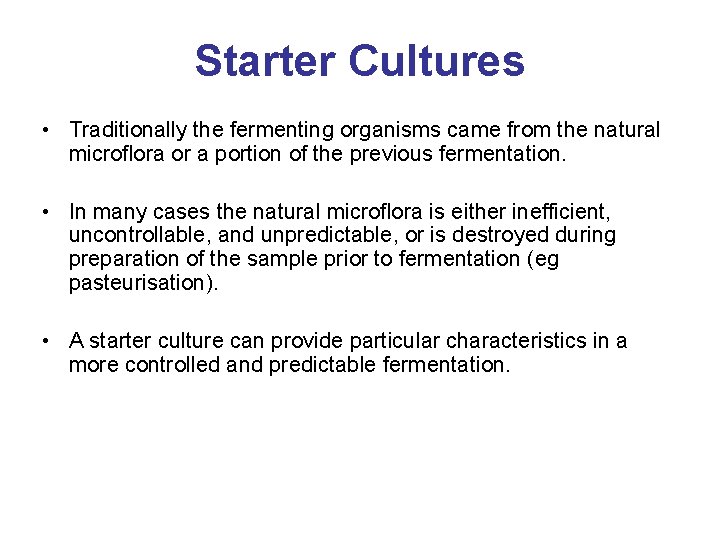 Starter Cultures

• Traditionally the fermenting organisms came from the natural microflora or a portion of the previous fermentation.

• In many cases the natural microflora is either inefficient, uncontrollable, and unpredictable, or is destroyed during preparation of the sample prior to fermentation (eg pasteurisation).

• A starter culture can provide particular characteristics in a more controlled and predictable fermentation.